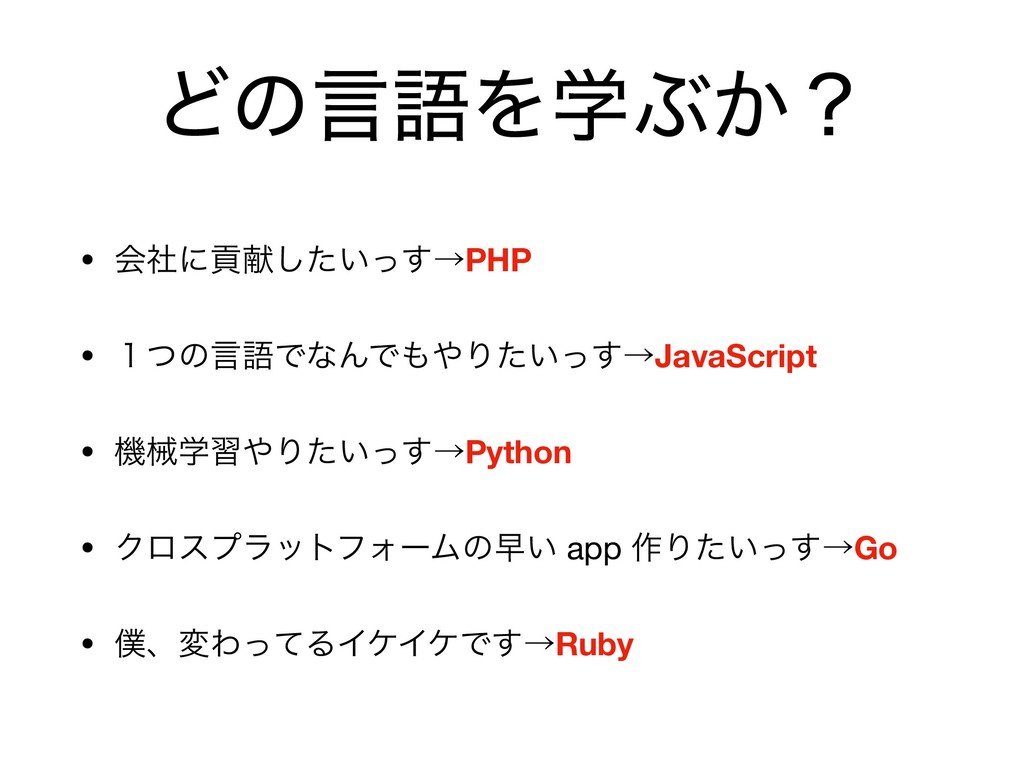 どの言語を学ぶか？

• 会社に貢献したいっす→PHP

• １つの言語でなんでもやりたいっす→JavaScript

• 機械学習やりたいっす→Python

• クロスプラットフォームの早い app 作りたいっす→Go

• 僕、変わってるイケイケです→Ruby